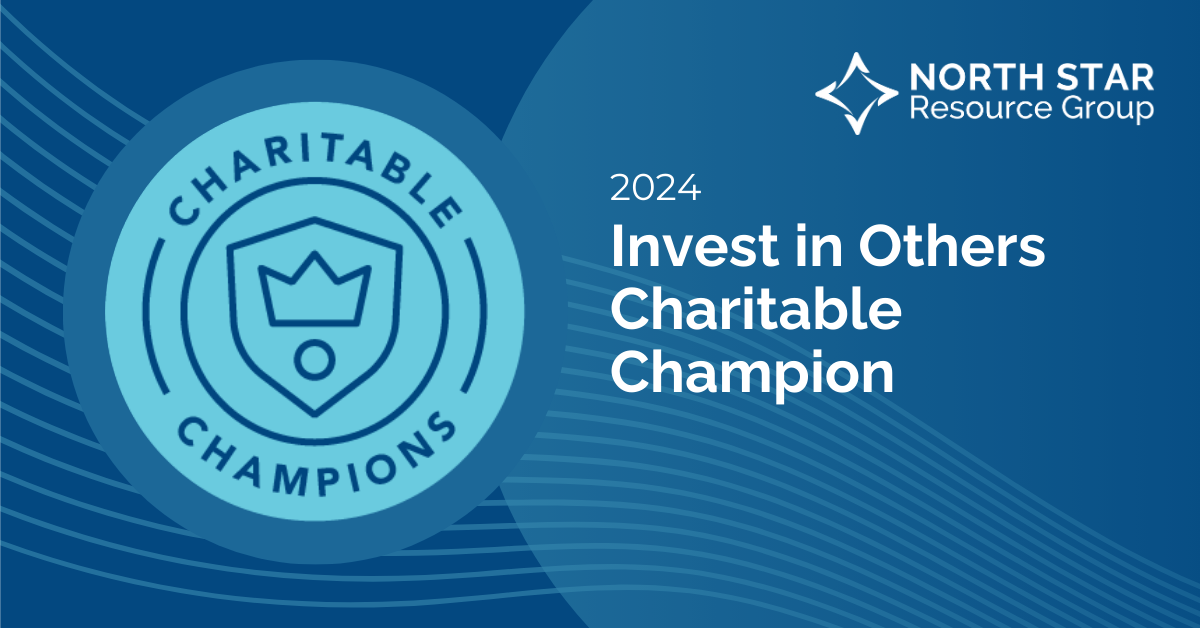 CHARITABLE
CHAMPIONS

NORTH STAR
Resource Group

2024
Invest in Others Charitable Champion